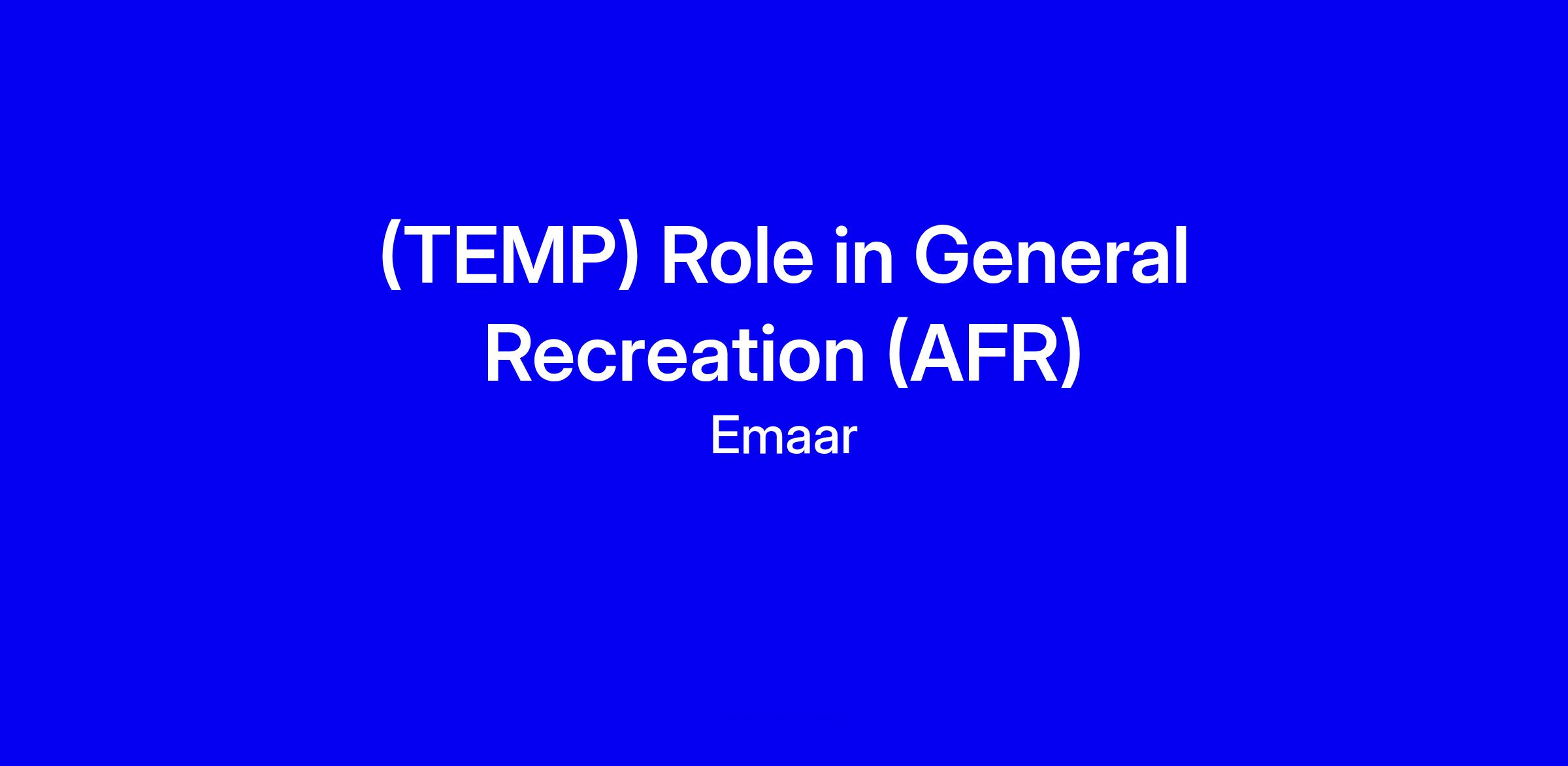 (TEMP) Role in General Recreation (AFR)

Emaar